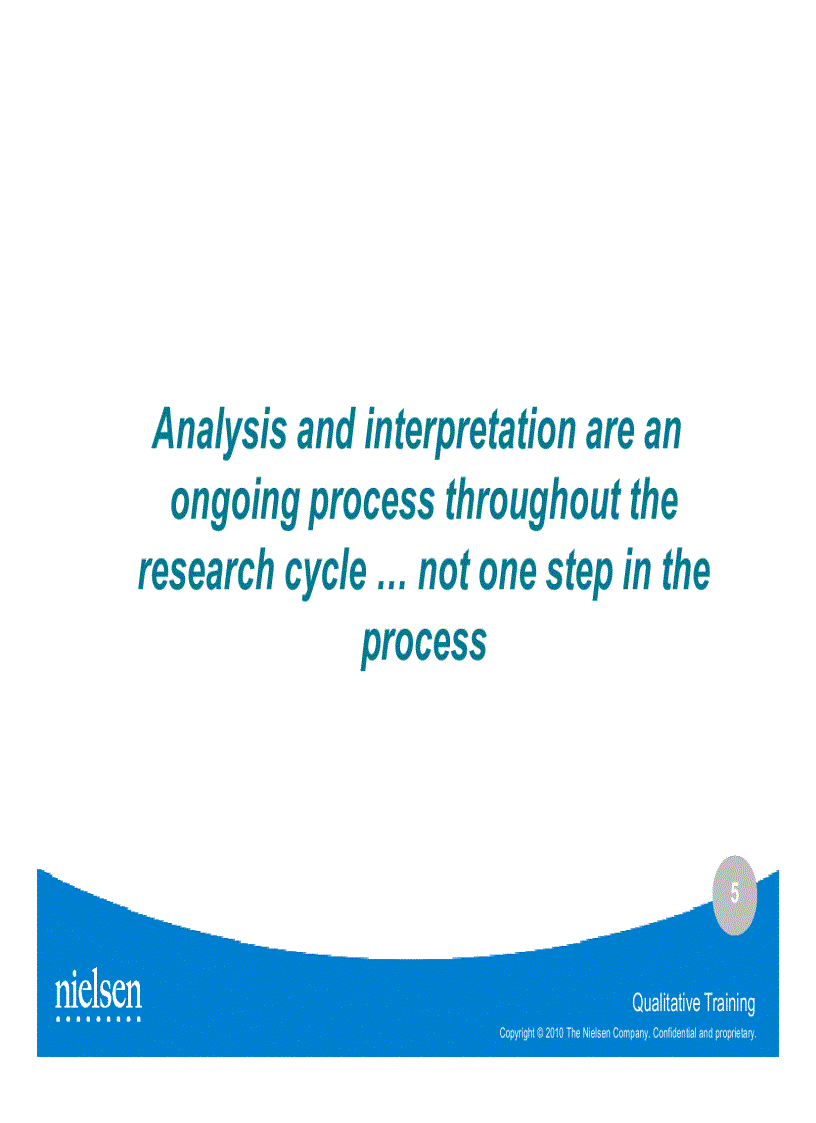 Analysis and interpretation are an ongoing process throughout the research cycle ... not one step in the process

5

nielsen

Qualitative Training

Copyright © 2010 The Nielsen Company. Confidential and proprietary.